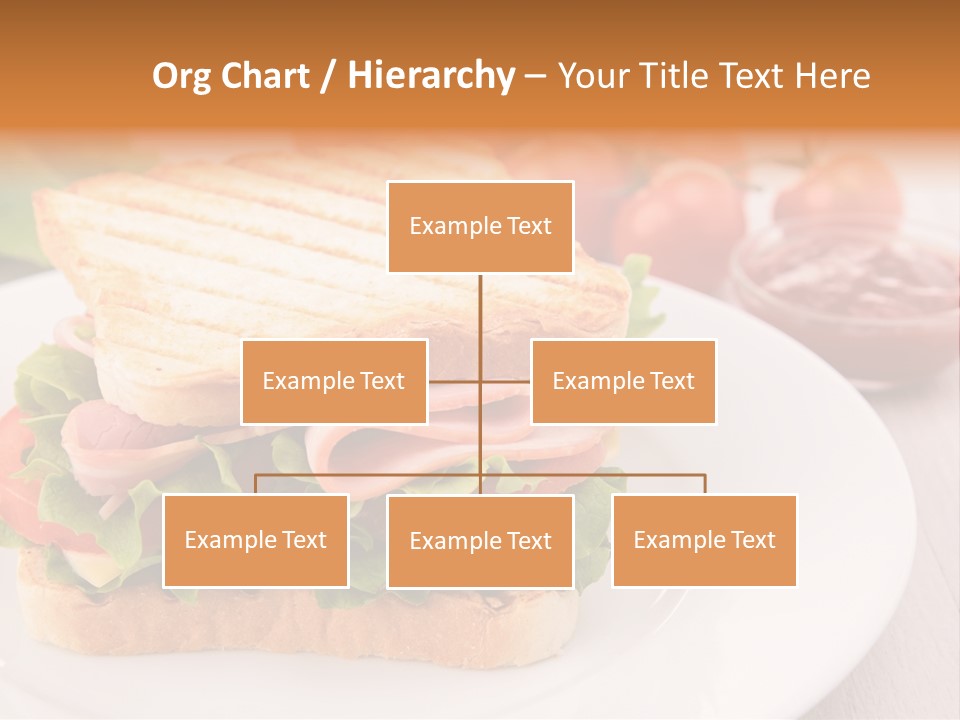 Org Chart / Hierarchy – Your Title Text Here

Example Text

Example Text

Example Text

Example Text

Example Text

Example Text